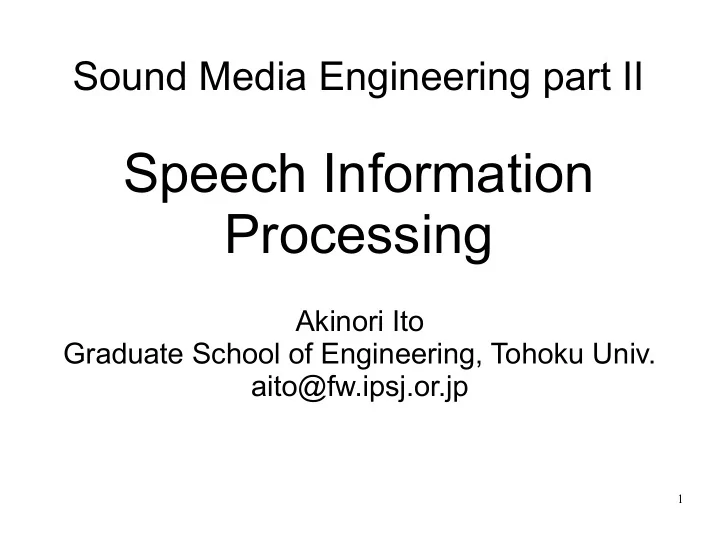 Sound Media Engineering part II

Speech Information Processing

Akinori Ito
Graduate School of Engineering, Tohoku Univ.
aito@fw.ipsj.or.jp

1